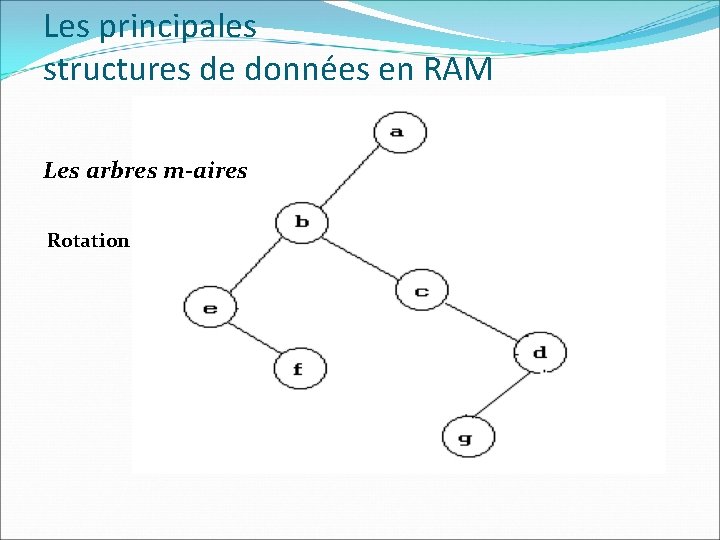 Les principales structures de données en RAM

Les arbres m-aires

Rotation

a

b

e

c

f

d

g